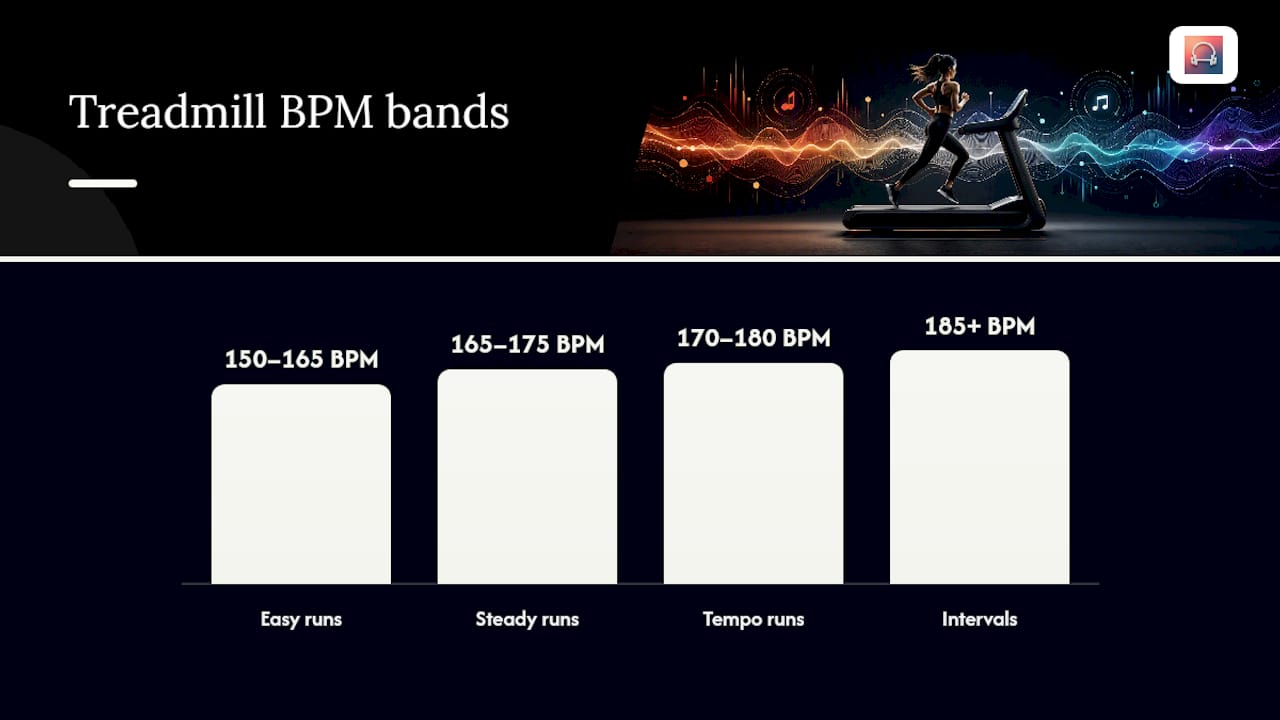 Treadmill BPM bands

150–165 BPM

165–175 BPM

170–180 BPM

185+ BPM

Easy runs

Steady runs

Tempo runs

Intervals